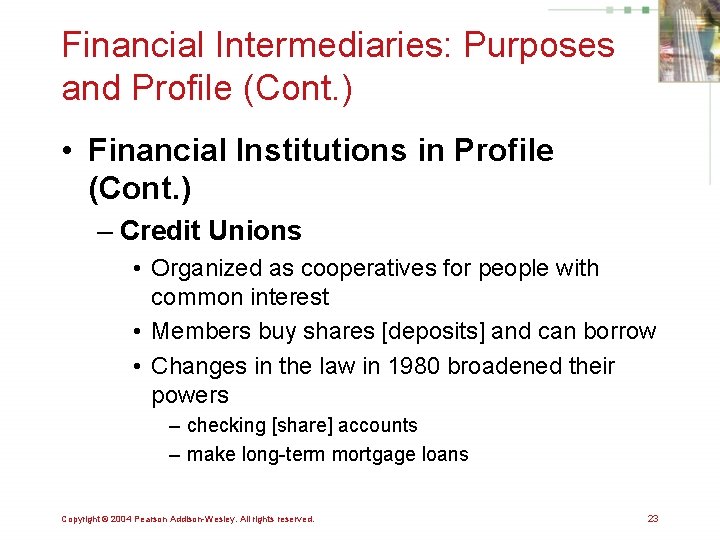 Financial Intermediaries: Purposes and Profile (Cont.)

• Financial Institutions in Profile (Cont.)

– Credit Unions

• Organized as cooperatives for people with common interest

• Members buy shares [deposits] and can borrow

• Changes in the law in 1980 broadened their powers

– checking [share] accounts

– make long-term mortgage loans

Copyright © 2004 Pearson Addison-Wesley. All rights reserved.

23